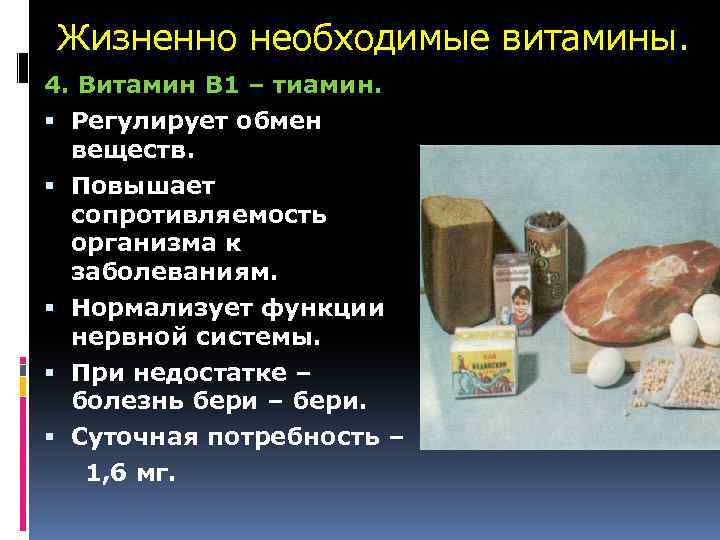 Жизненно необходимые витамины.

4. Витамин В1 – тиамин.

▪ Регулирует обмен веществ.

▪ Повышает сопротивляемость организма к заболеваниям.

▪ Нормализует функции нервной системы.

▪ При недостатке – болезнь бери – бери.

▪ Суточная потребность – 1,6 мг.